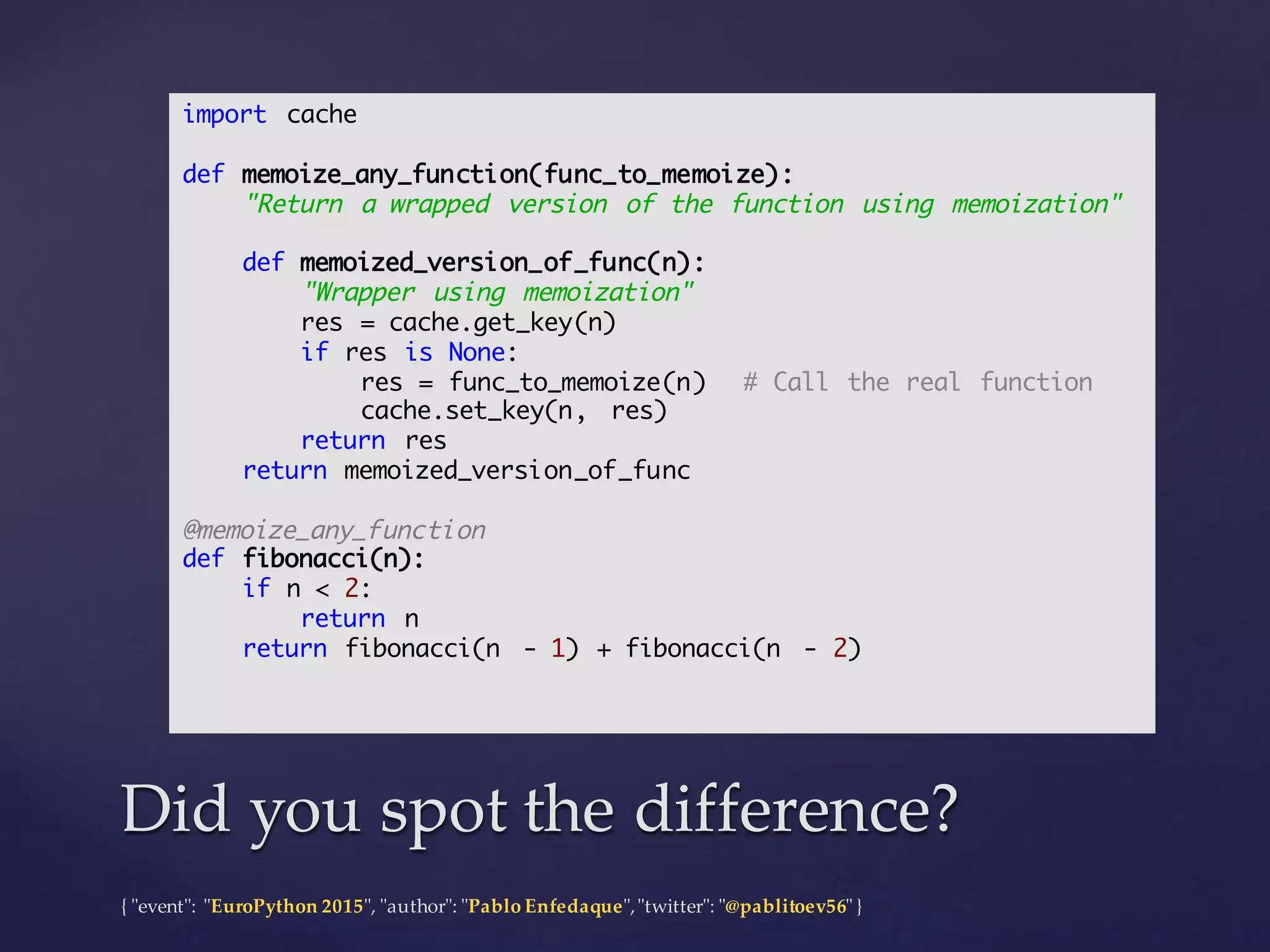 import cache

def memoize_any_function(func_to_memoize):
    "Return a wrapped version of the function using memoization"

    def memoized_version_of_func(n):
        "Wrapper using memoization"
        res = cache.get_key(n)
        if res is None:
            res = func_to_memoize(n)  # Call the real function
            cache.set_key(n, res)
        return res
    return memoized_version_of_func

@memoize_any_function
def fibonacci(n):
    if n < 2:
        return n
    return fibonacci(n - 1) + fibonacci(n - 2)

Did you spot the difference?

{ "event": "EuroPython 2015", "author": "Pablo Enfedaque", "twitter": "@pablitoev56" }